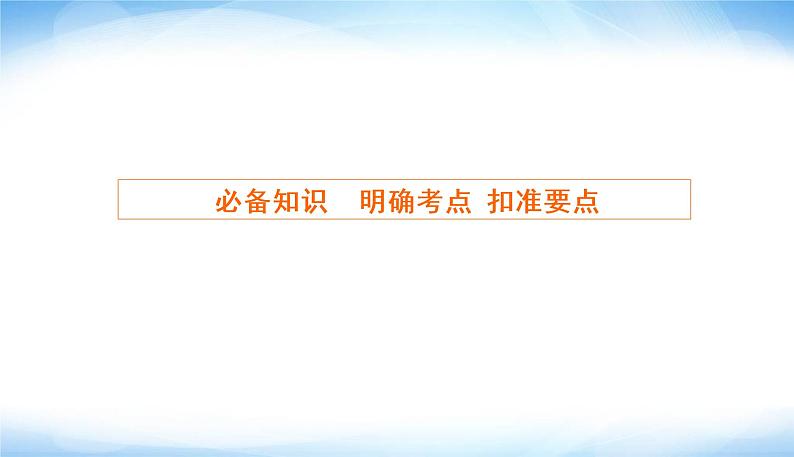 必备知识　明确考点 扣准要点